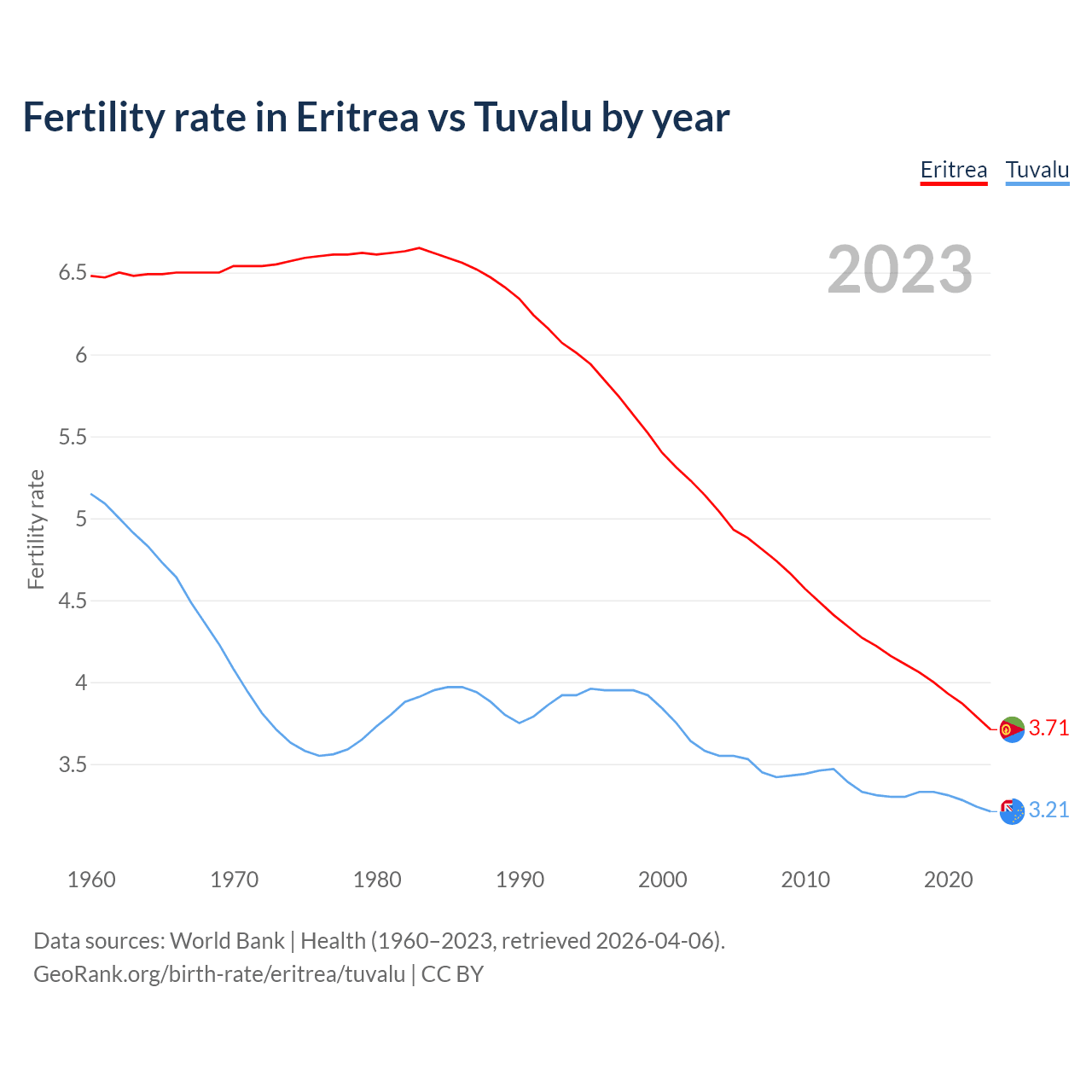 Fertility rate in Eritrea vs Tuvalu by year

Eritrea Tuvalu

2023

Fertility rate

6.5
6
5.5
5
4.5
4
3.5

3.71
3.21

1960 1970 1980 1990 2000 2010 2020

Data sources: World Bank | Health (1960–2023, retrieved 2026-04-06).
GeoRank.org/birth-rate/eritrea/tuvalu | CC BY